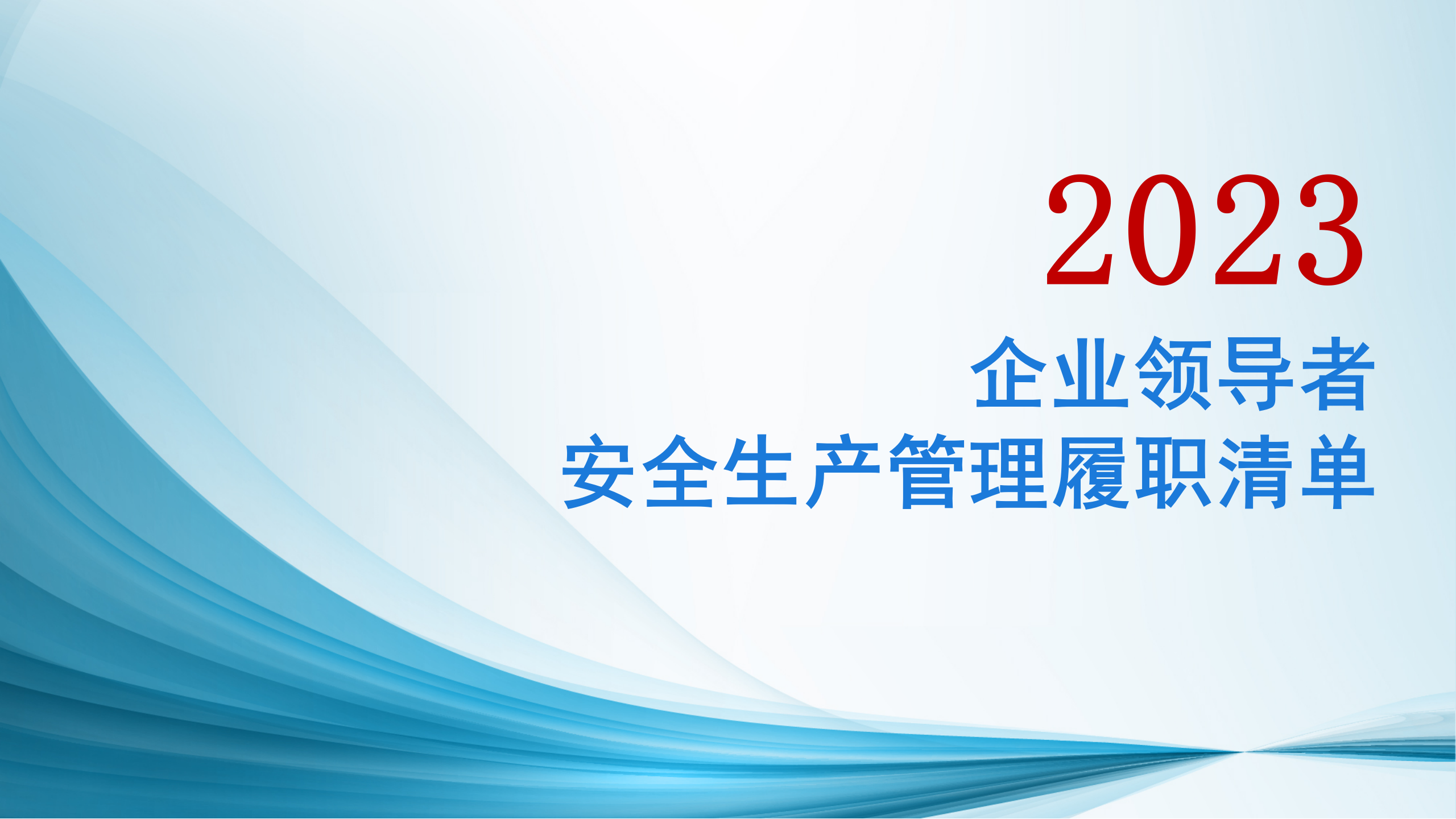 2023

企业领导者
安全生产管理履职清单